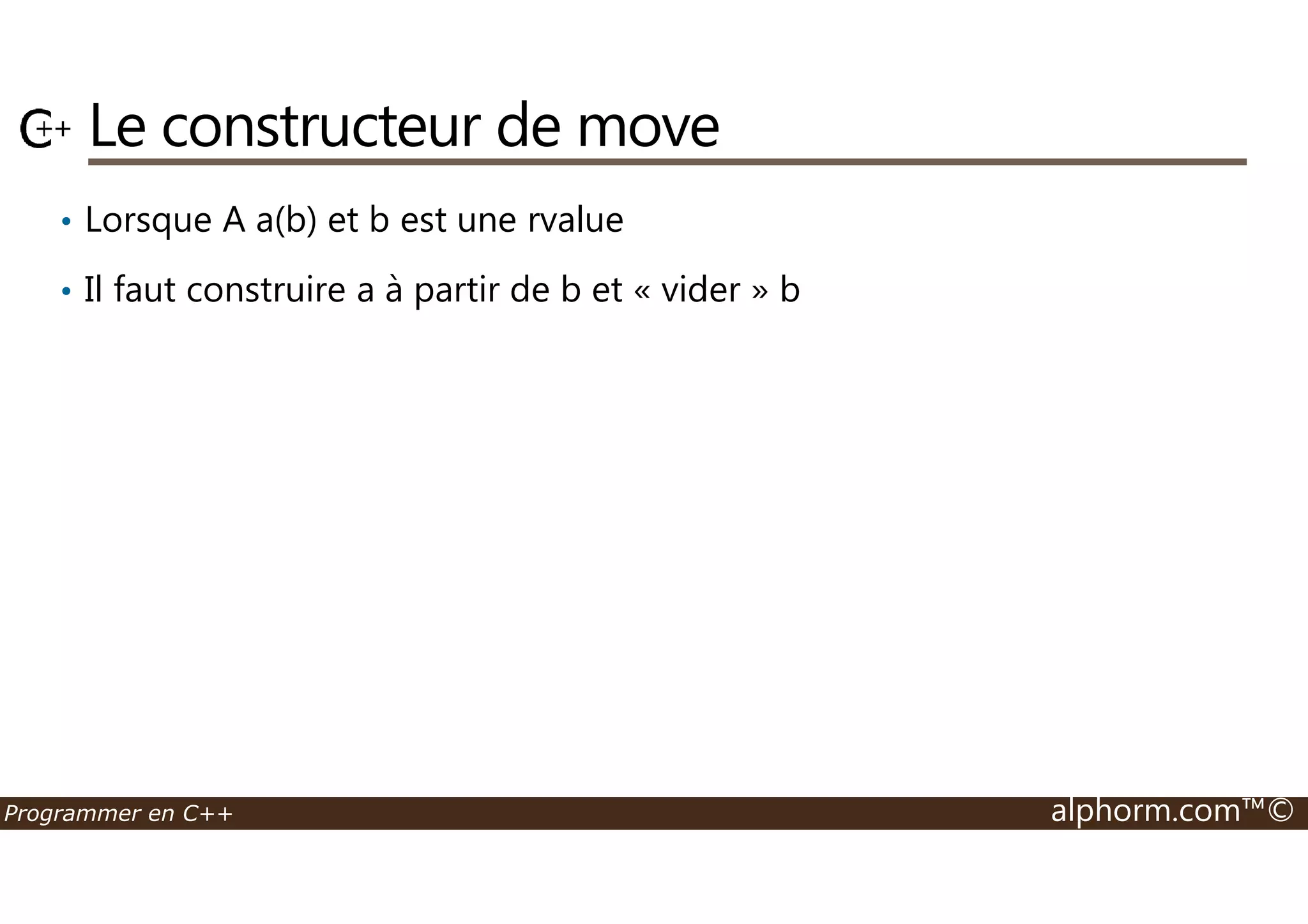 C++ Le constructeur de move

• Lorsque A a(b) et b est une rvalue

• Il faut construire a à partir de b et « vider » b

Programmer en C++

alphorm.com™©